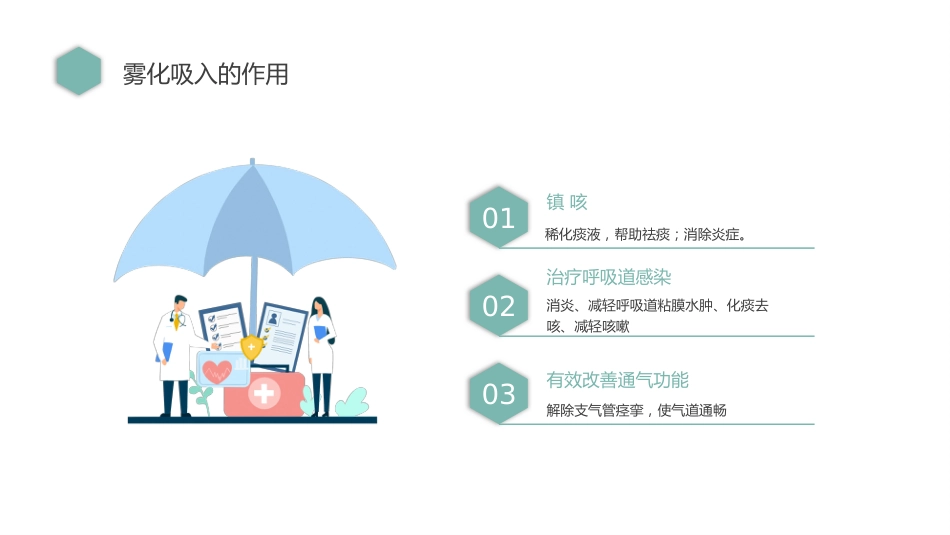 雾化吸入的作用

01
镇 咳
稀化痰液，帮助祛痰；消除炎症。

02
治疗呼吸道感染
消炎、减轻呼吸道粘膜水肿、化痰去咳、减轻咳嗽

03
有效改善通气功能
解除支气管痉挛，使气道通畅